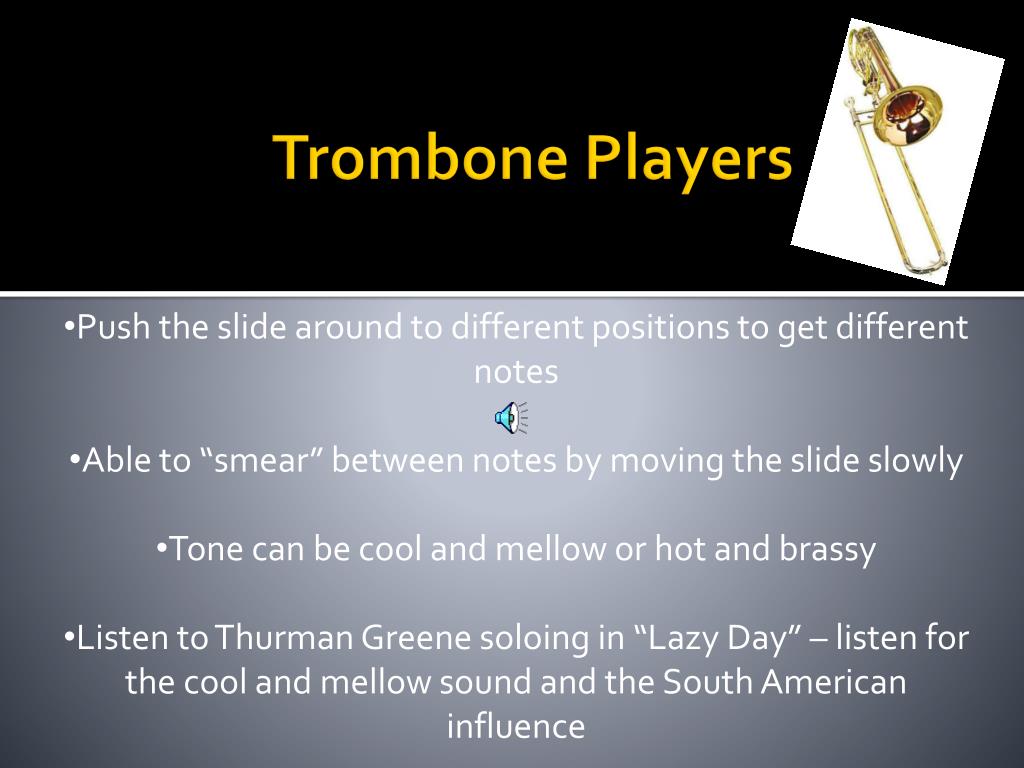 Trombone Players

•Push the slide around to different positions to get different notes

•Able to “smear” between notes by moving the slide slowly

•Tone can be cool and mellow or hot and brassy

•Listen to Thurman Greene soloing in “Lazy Day” – listen for the cool and mellow sound and the South American influence